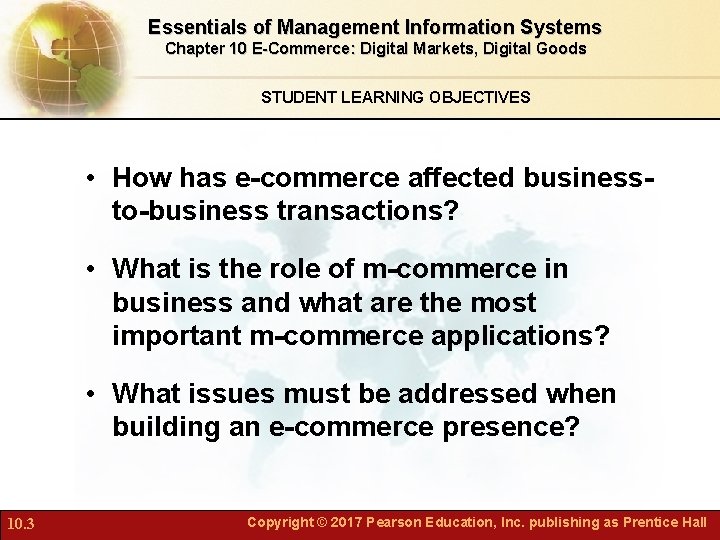 Essentials of Management Information Systems
Chapter 10 E-Commerce: Digital Markets, Digital Goods

STUDENT LEARNING OBJECTIVES

• How has e-commerce affected business-to-business transactions?

• What is the role of m-commerce in business and what are the most important m-commerce applications?

• What issues must be addressed when building an e-commerce presence?

10.3

Copyright © 2017 Pearson Education, Inc. publishing as Prentice Hall